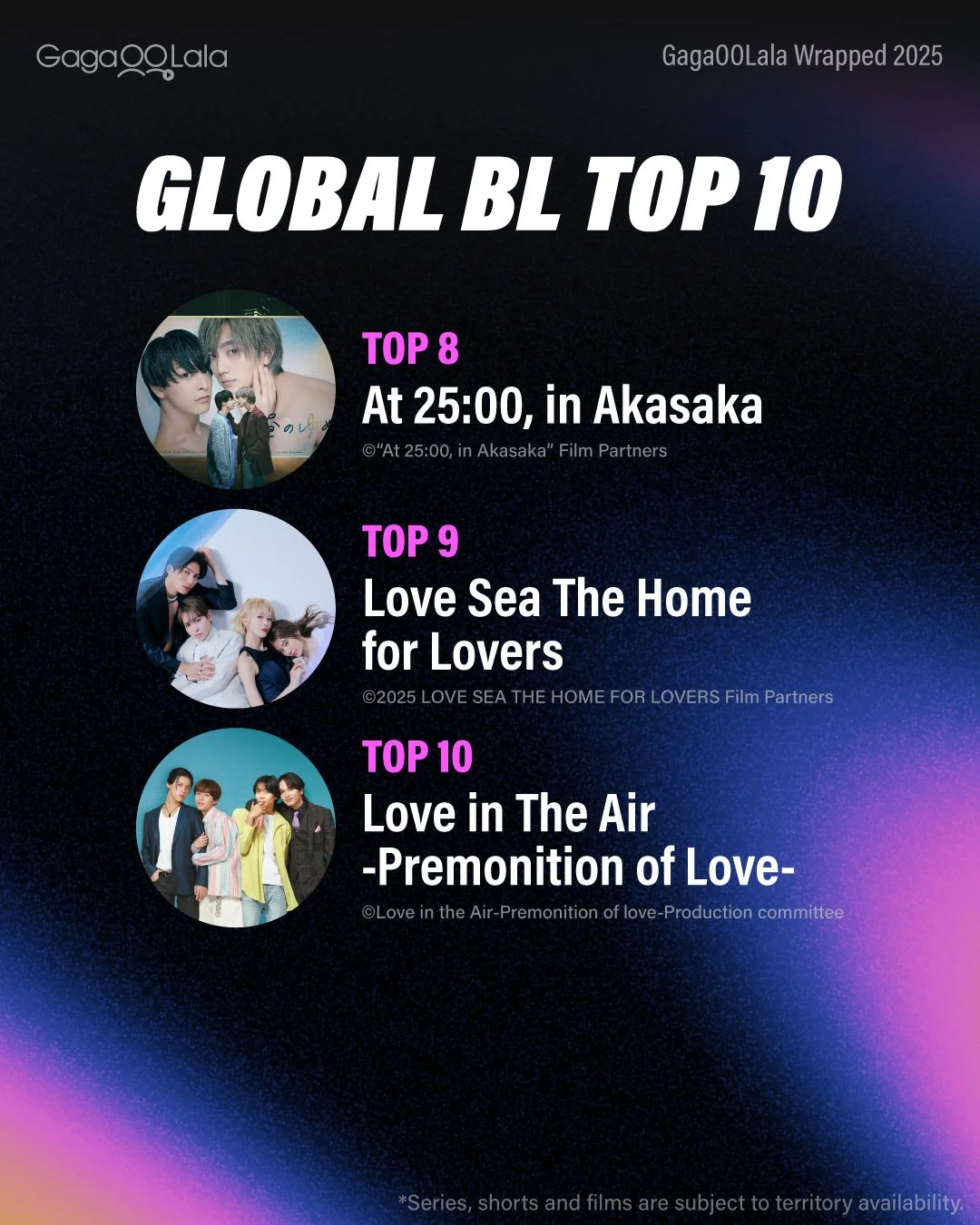 GagaOOLala

GagaOOLala Wrapped 2025

GLOBAL BL TOP 10

TOP 8
At 25:00, in Akasaka
©"At 25:00, in Akasaka" Film Partners

TOP 9
Love Sea The Home for Lovers
©2025 LOVE SEA THE HOME FOR LOVERS Film Partners

TOP 10
Love in The Air -Premonition of Love-
©Love in the Air-Premonition of love-Production committee

*Series, shorts and films are subject to territory availability.